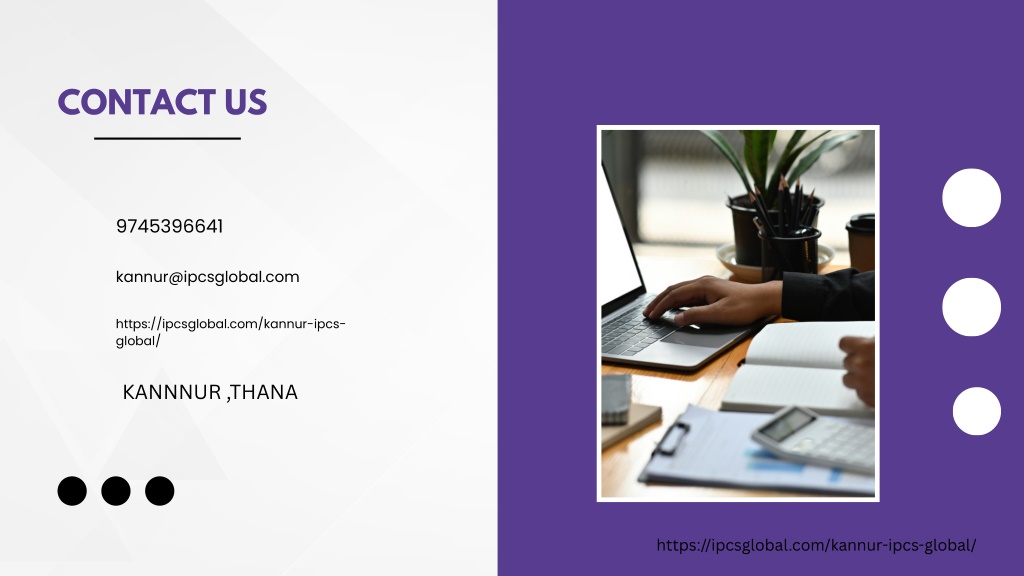 CONTACT US

9745396641

kannur@ipcsglobal.com

https://ipcsglobal.com/kannur-ipcs-global/

KANNNUR ,THANA

https://ipcsglobal.com/kannur-ipcs-global/